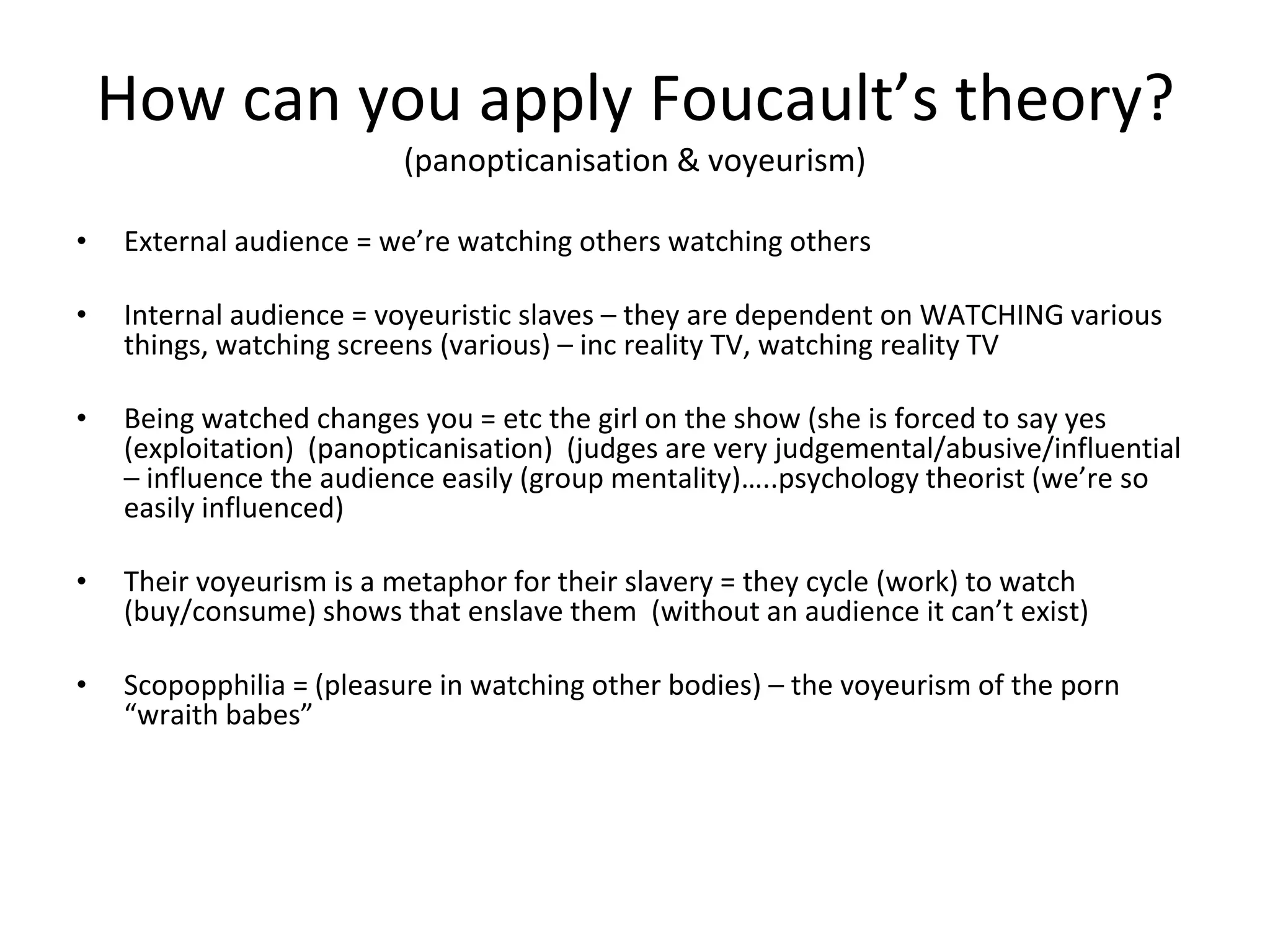 How can you apply Foucault’s theory?
(panopticanisation & voyeurism)

• External audience = we’re watching others watching others

• Internal audience = voyeuristic slaves – they are dependent on WATCHING various things, watching screens (various) – inc reality TV, watching reality TV

• Being watched changes you = etc the girl on the show (she is forced to say yes (exploitation) (panopticanisation) (judges are very judgemental/abusive/influential – influence the audience easily (group mentality)…..psychology theorist (we’re so easily influenced)

• Their voyeurism is a metaphor for their slavery = they cycle (work) to watch (buy/consume) shows that enslave them (without an audience it can’t exist)

• Scopopphilia = (pleasure in watching other bodies) – the voyeurism of the porn “wraith babes”